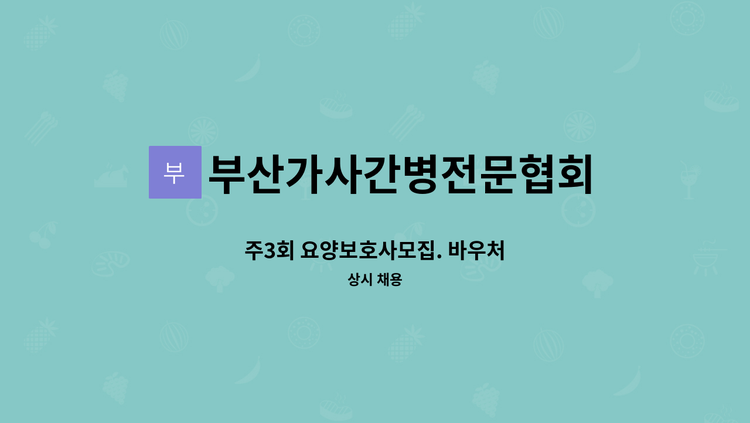 부

부산가사간병전문협회

주3회 요양보호사모집. 바우처

상시 채용